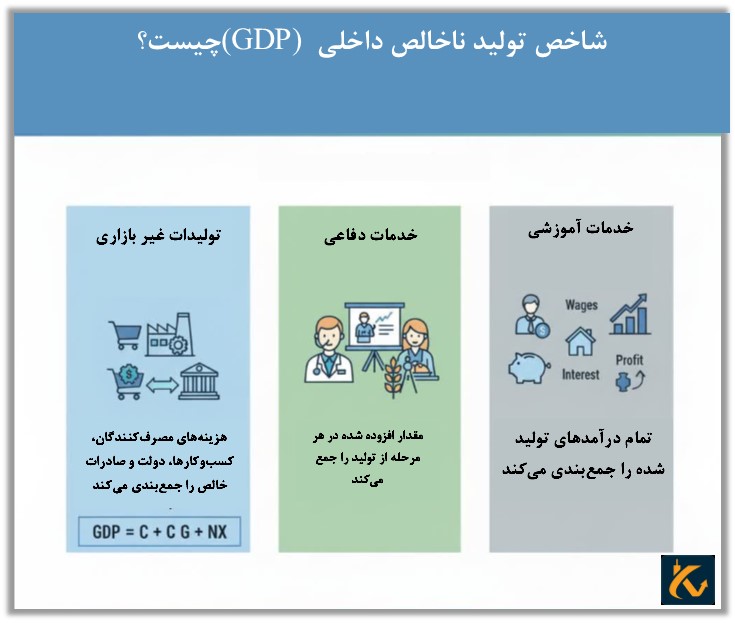 شاخص تولید ناخالص داخلی (GDP)چیست؟

خدمات آموزشی

Wages

Interest

Profit

تمام درآمدهای تولید شده را جمع‌بندی می‌کند

خدمات دفاعی

مقدار افزوده شده در هر مرحله از تولید را جمع می‌کند

تولیدات غیر بازاری

هزینه‌های مصرف‌کنندگان، کسب‌وکارها، دولت و صادرات خالص را جمع‌بندی می‌کند

GDP = C + C G + NX